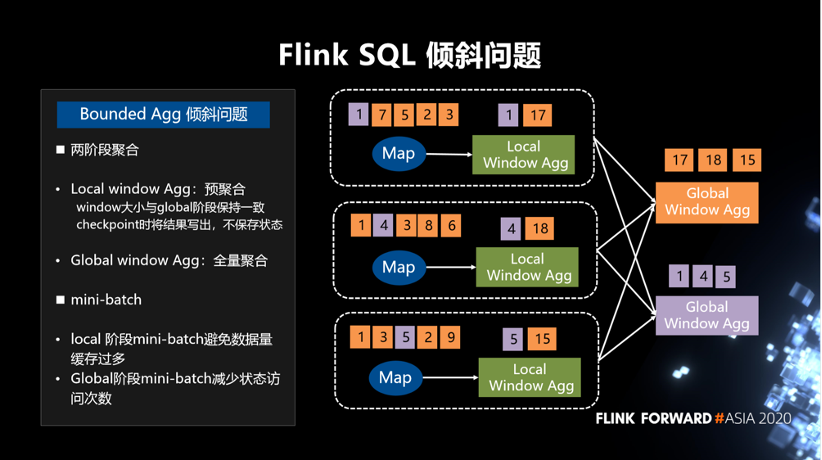 Flink SQL 倾斜问题

Bounded Agg 倾斜问题

■ 两阶段聚合

• Local window Agg：预聚合
window大小与global阶段保持一致
checkpoint时将结果写出，不保存状态

• Global window Agg：全量聚合

■ mini-batch

• local 阶段mini-batch避免数据量缓存过多
• Global阶段mini-batch减少状态访问次数

1 7 5 2 3

1 17

Map

Local Window Agg

1 4 3 8 6

4 18

Map

Local Window Agg

1 3 5 2 9

5 15

Map

Local Window Agg

17 18 15

Global Window Agg

1 4 5

Global Window Agg

FLINK FORWARD #ASIA 2020